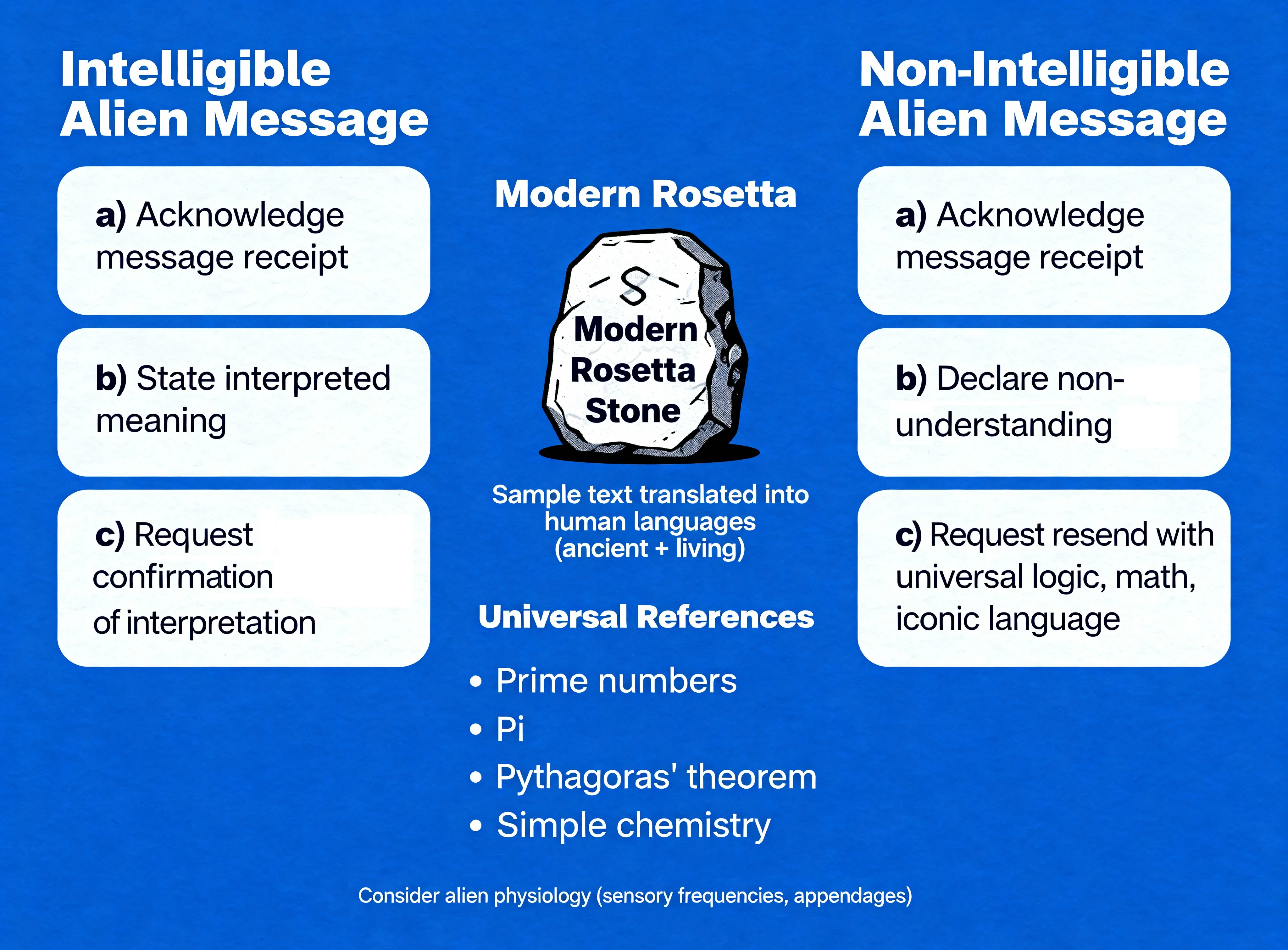 Intelligible Alien Message

a) Acknowledge message receipt

b) State interpreted meaning

c) Request confirmation of interpretation

Modern Rosetta

S

Modern Rosetta Stone

Sample text translated into human languages (ancient + living)

Universal References

• Prime numbers
• Pi
• Pythagoras' theorem
• Simple chemistry

Non-Intelligible Alien Message

a) Acknowledge message receipt

b) Declare non-understanding

c) Request resend with universal logic, math, iconic language

Consider alien physiology (sensory frequencies, appendages)